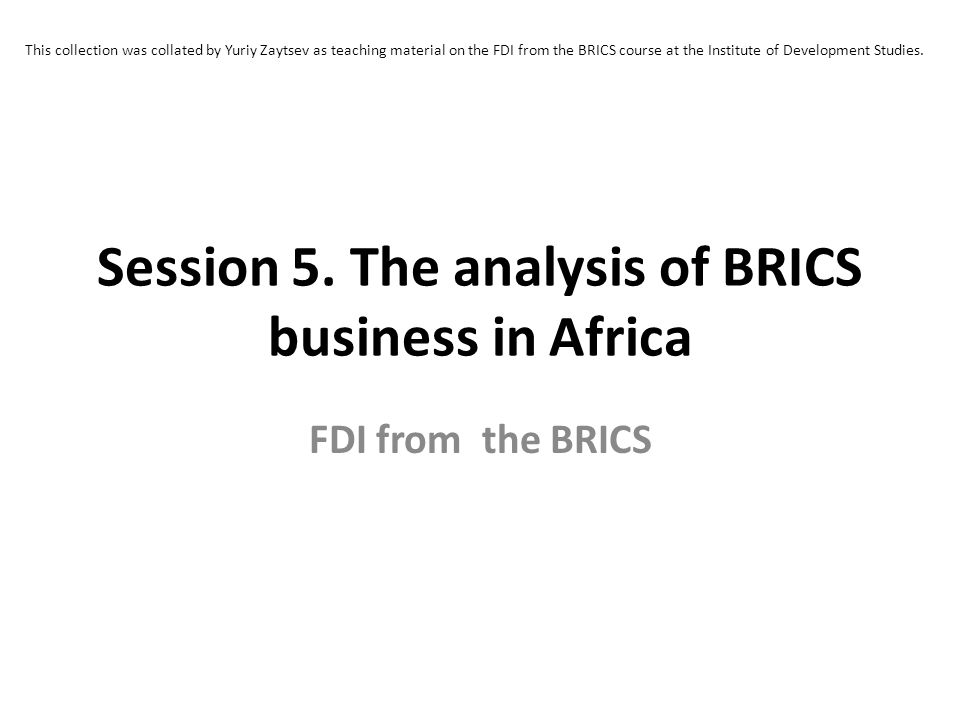 This collection was collated by Yuriy Zaytsev as teaching material on the FDI from the BRICS course at the Institute of Development Studies.

Session 5. The analysis of BRICS business in Africa

FDI from the BRICS